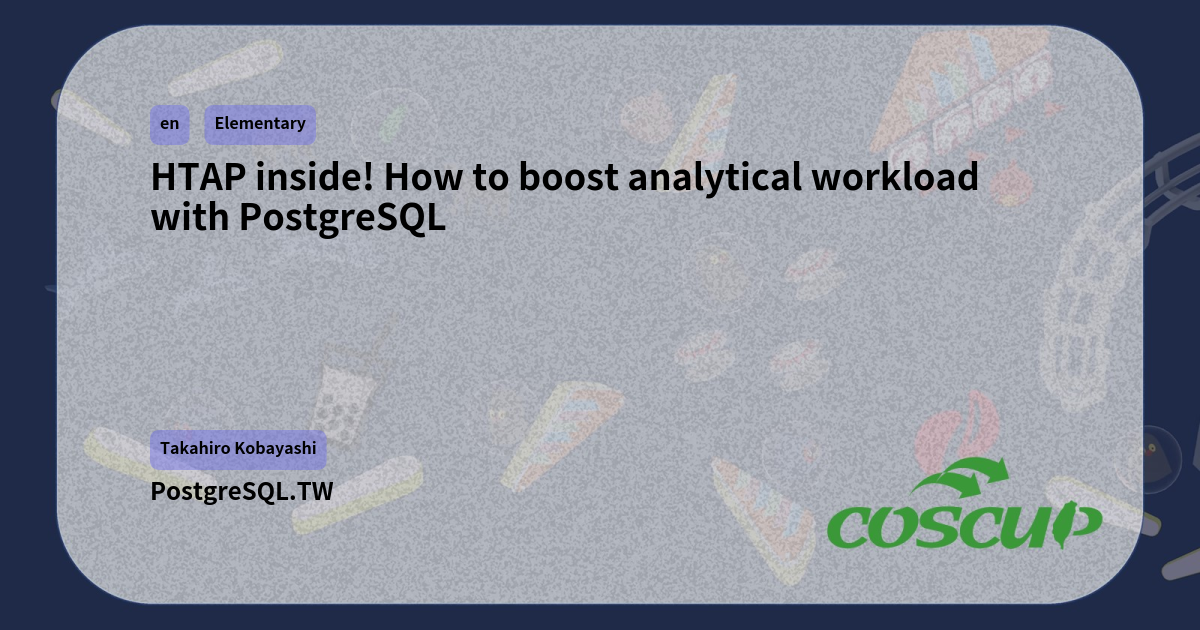 en

Elementary

HTAP inside! How to boost analytical workload with PostgreSQL

Takahiro Kobayashi

PostgreSQL.TW

COSCUP